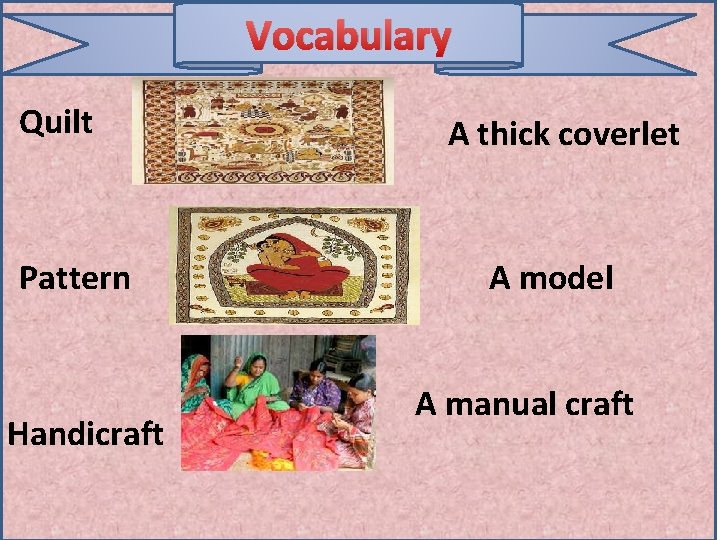 Vocabulary

Quilt

A thick coverlet

Pattern

A model

Handicraft

A manual craft